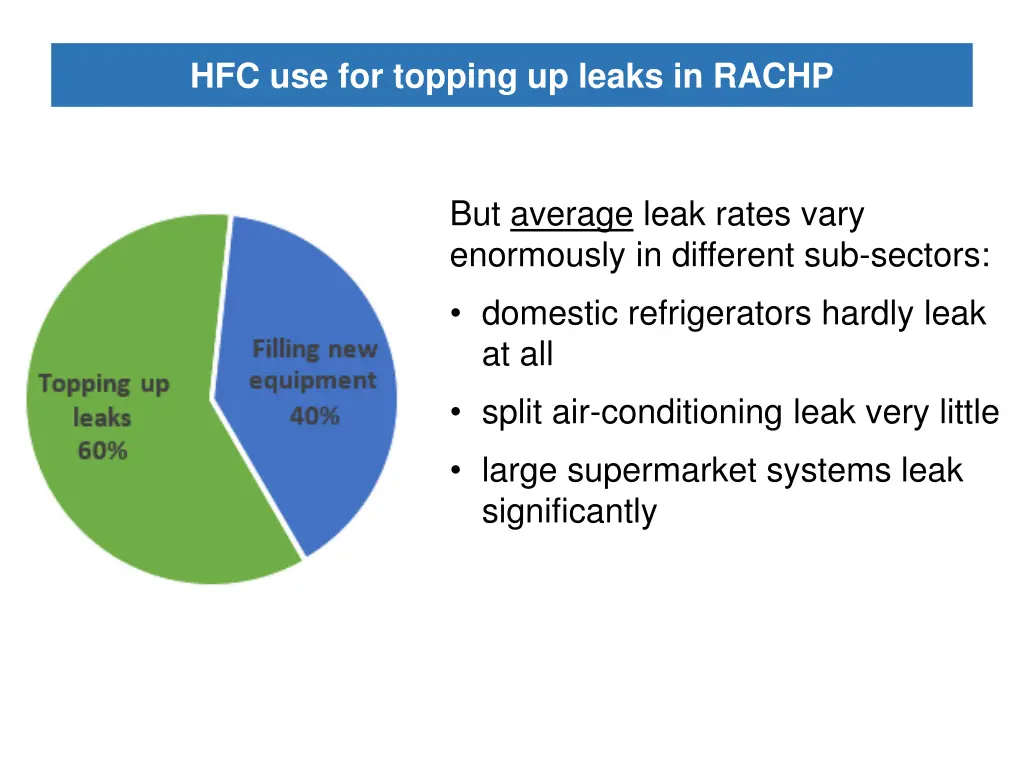 HFC use for topping up leaks in RACHP

Topping up leaks 60%

Filling new equipment 40%

But average leak rates vary enormously in different sub-sectors:

• domestic refrigerators hardly leak at all

• split air-conditioning leak very little

• large supermarket systems leak significantly